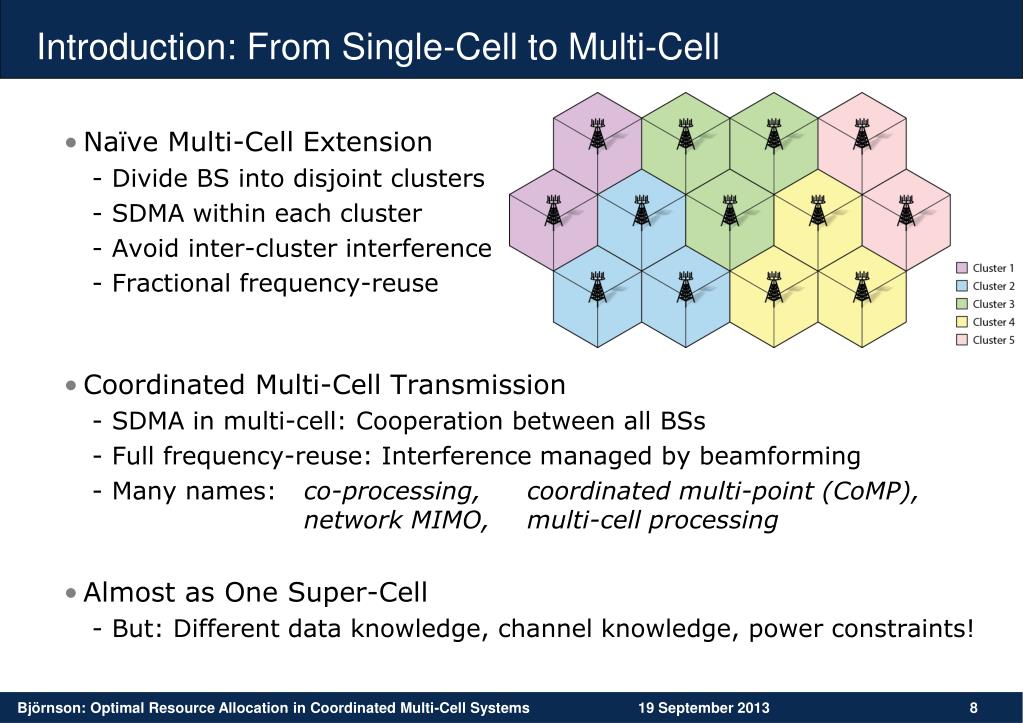 Introduction: From Single-Cell to Multi-Cell

• Naïve Multi-Cell Extension
- Divide BS into disjoint clusters
- SDMA within each cluster
- Avoid inter-cluster interference
- Fractional frequency-reuse

Cluster 1
Cluster 2
Cluster 3
Cluster 4
Cluster 5

• Coordinated Multi-Cell Transmission
- SDMA in multi-cell: Cooperation between all BSs
- Full frequency-reuse: Interference managed by beamforming
- Many names: co-processing, coordinated multi-point (CoMP), network MIMO, multi-cell processing

• Almost as One Super-Cell
- But: Different data knowledge, channel knowledge, power constraints!

Björnson: Optimal Resource Allocation in Coordinated Multi-Cell Systems 19 September 2013 8